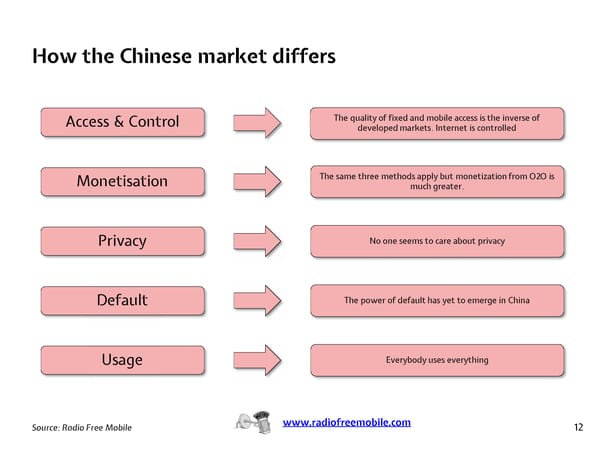 How the Chinese market differs

Access & Control

The quality of fixed and mobile access is the inverse of developed markets. Internet is controlled

Monetisation

The same three methods apply but monetization from O2O is much greater.

Privacy

No one seems to care about privacy

Default

The power of default has yet to emerge in China

Usage

Everybody uses everything

Source: Radio Free Mobile

www.radiofreemobile.com

12